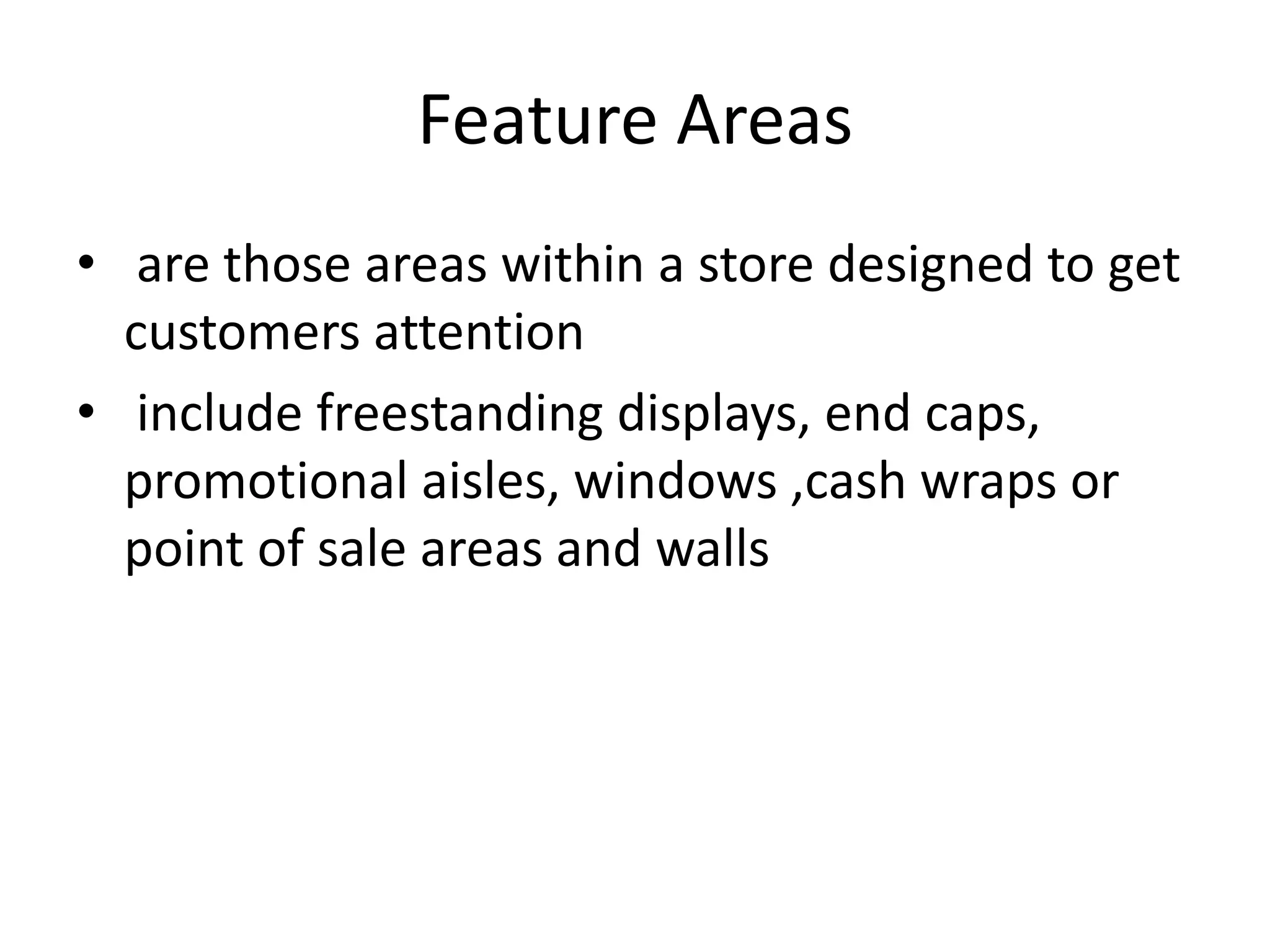 Feature Areas

• are those areas within a store designed to get customers attention
• include freestanding displays, end caps, promotional aisles, windows ,cash wraps or point of sale areas and walls